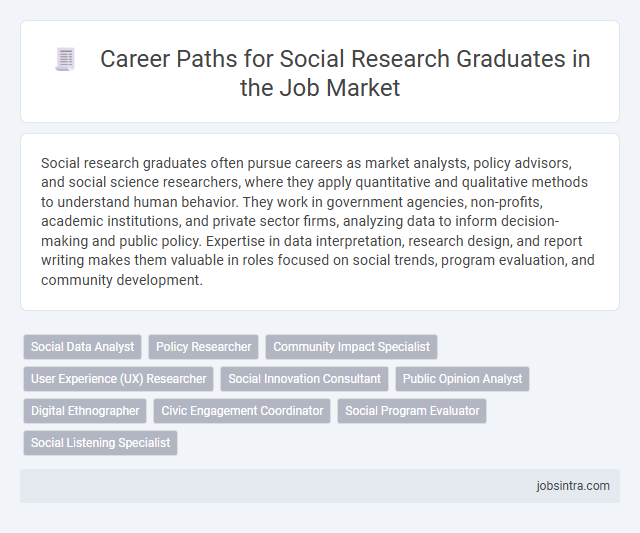 Career Paths for Social Research Graduates in the Job Market

Social research graduates often pursue careers as market analysts, policy advisors, and social science researchers, where they apply quantitative and qualitative methods to understand human behavior. They work in government agencies, non-profits, academic institutions, and private sector firms, analyzing data to inform decision-making and public policy. Expertise in data interpretation, research design, and report writing makes them valuable in roles focused on social trends, program evaluation, and community development.

Social Data Analyst
Policy Researcher
Community Impact Specialist
User Experience (UX) Researcher
Social Innovation Consultant
Public Opinion Analyst
Digital Ethnographer
Civic Engagement Coordinator
Social Program Evaluator
Social Listening Specialist

jobsintra.com